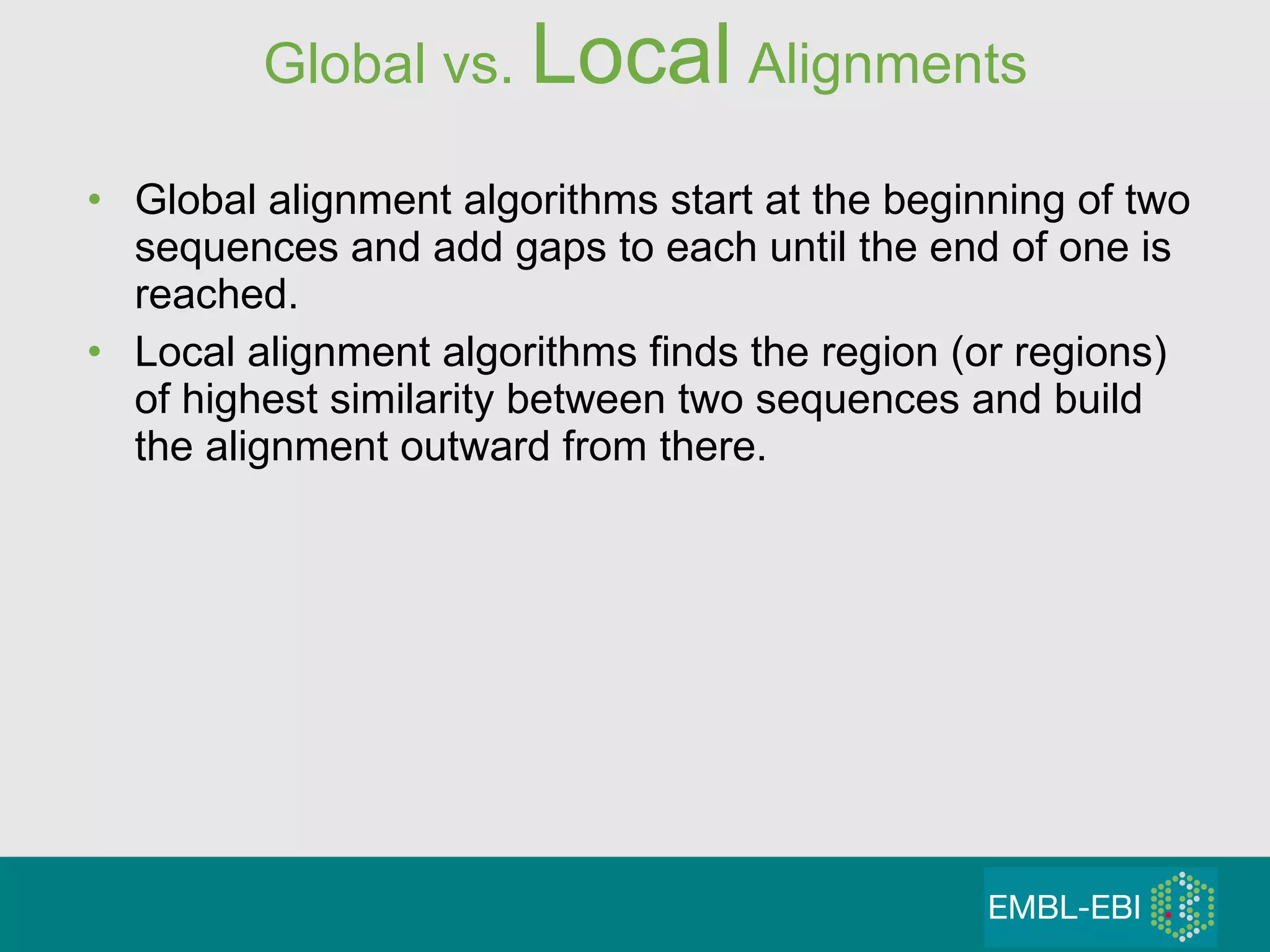 Global vs. Local Alignments

• Global alignment algorithms start at the beginning of two sequences and add gaps to each until the end of one is reached.
• Local alignment algorithms finds the region (or regions) of highest similarity between two sequences and build the alignment outward from there.

EMBL-EBI